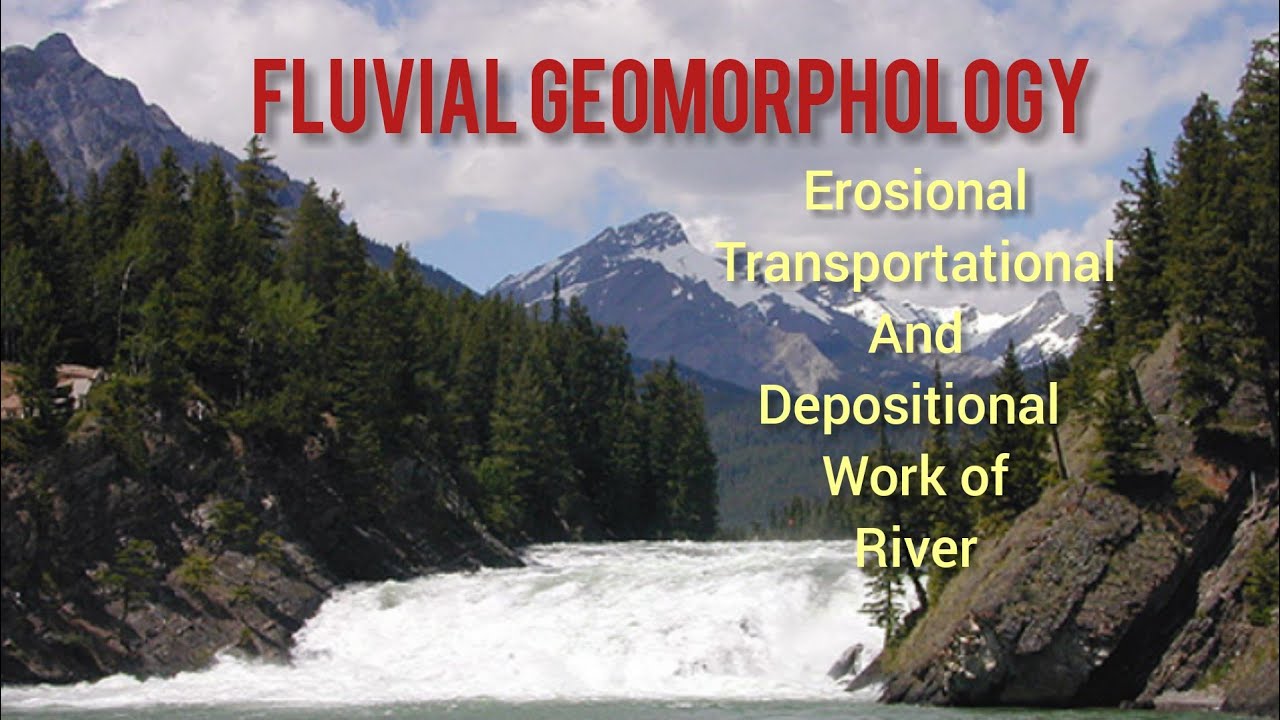 FLUVIAL GEOMORPHOLOGY

Erosional Transportational And Depositional Work of River